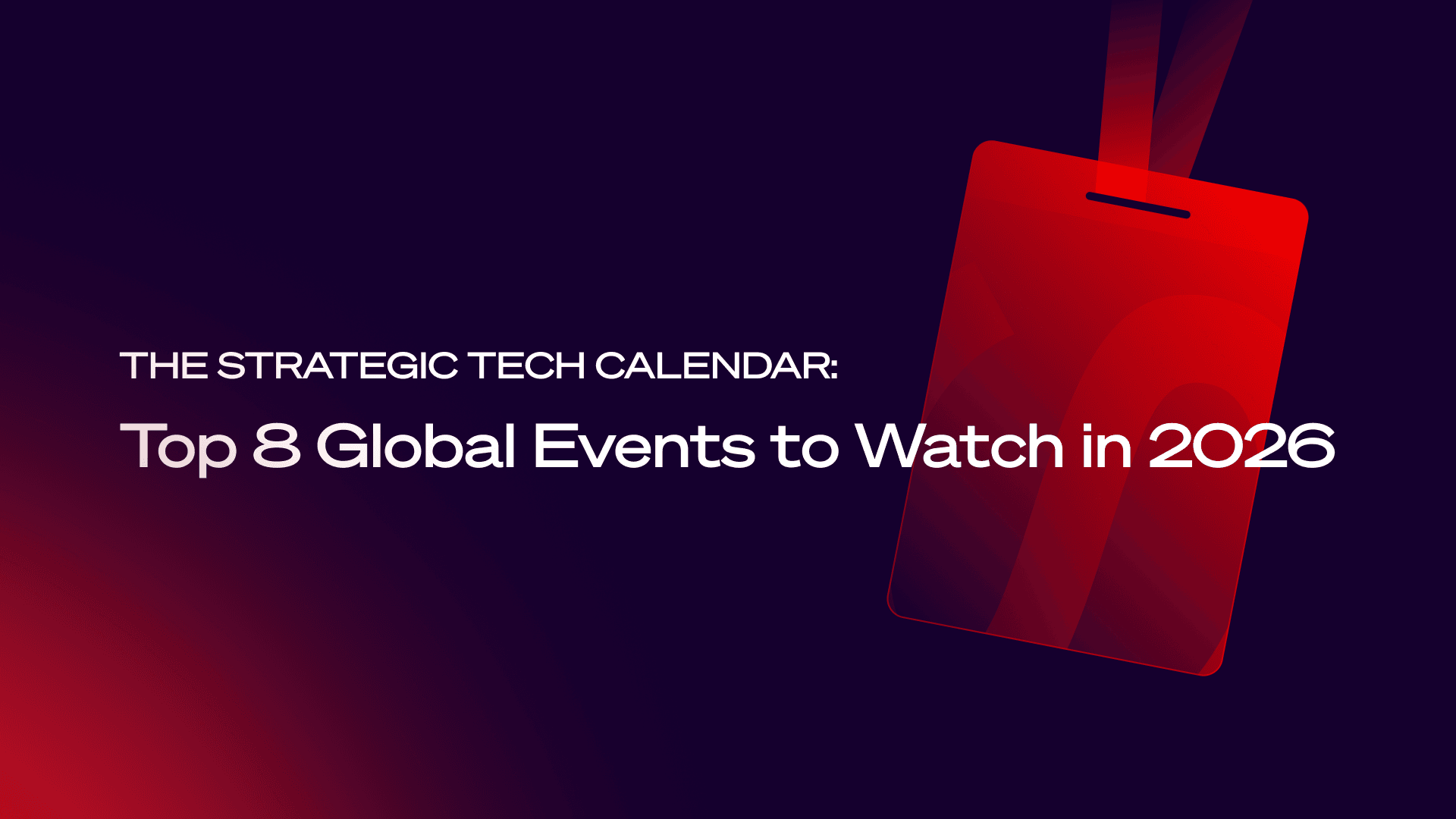 THE STRATEGIC TECH CALENDAR:

Top 8 Global Events to Watch in 2026